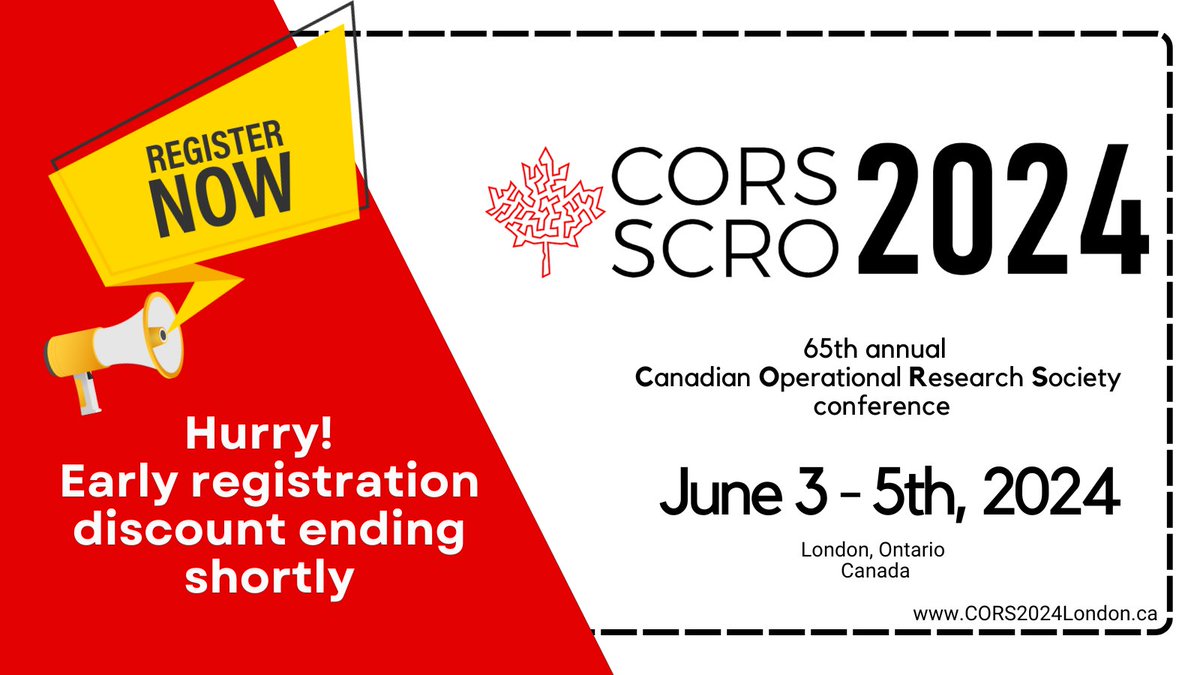 REGISTER NOW

Hurry! Early registration discount ending shortly

CORS SCRO 2024

65th annual Canadian Operational Research Society conference

June 3 - 5th, 2024

London, Ontario Canada

www.CORS2024London.ca